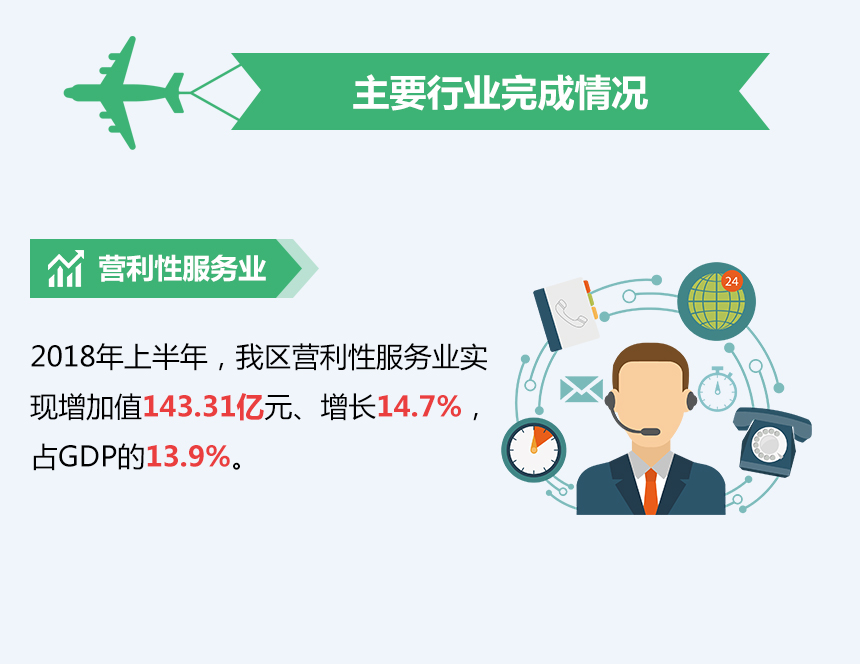 主要行业完成情况

营利性服务业

2018年上半年，我区营利性服务业实现增加值143.31亿元、增长14.7%，占GDP的13.9%。

24